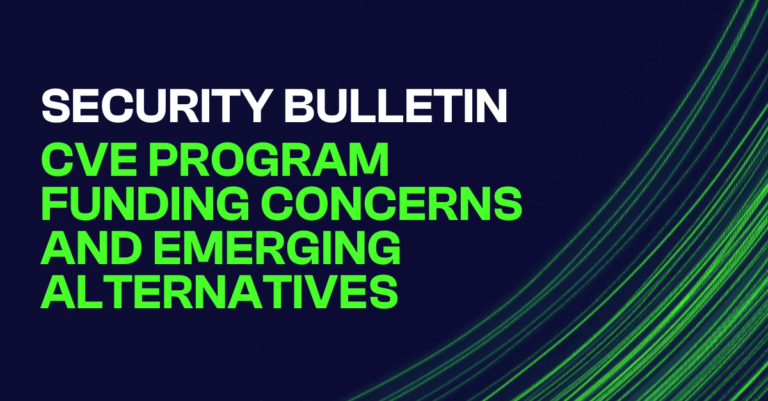 SECURITY BULLETIN

CVE PROGRAM FUNDING CONCERNS AND EMERGING ALTERNATIVES